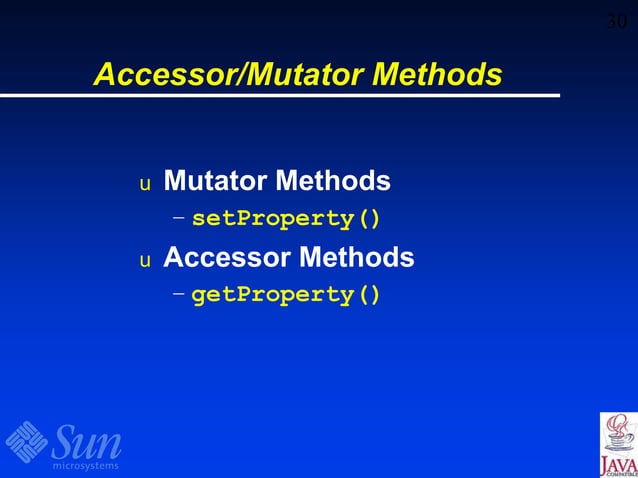 30

Accessor/Mutator Methods

u Mutator Methods

– setProperty()

u Accessor Methods

– getProperty()

Sun microsystems

JAVA COMPATIBLE